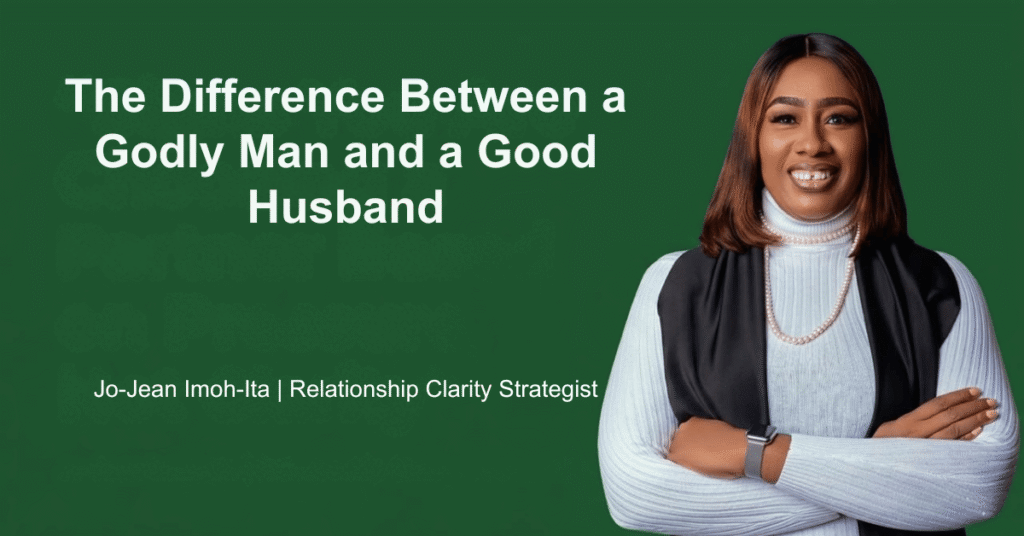 The Difference Between a Godly Man and a Good Husband

Jo-Jean Imoh-Ita | Relationship Clarity Strategist